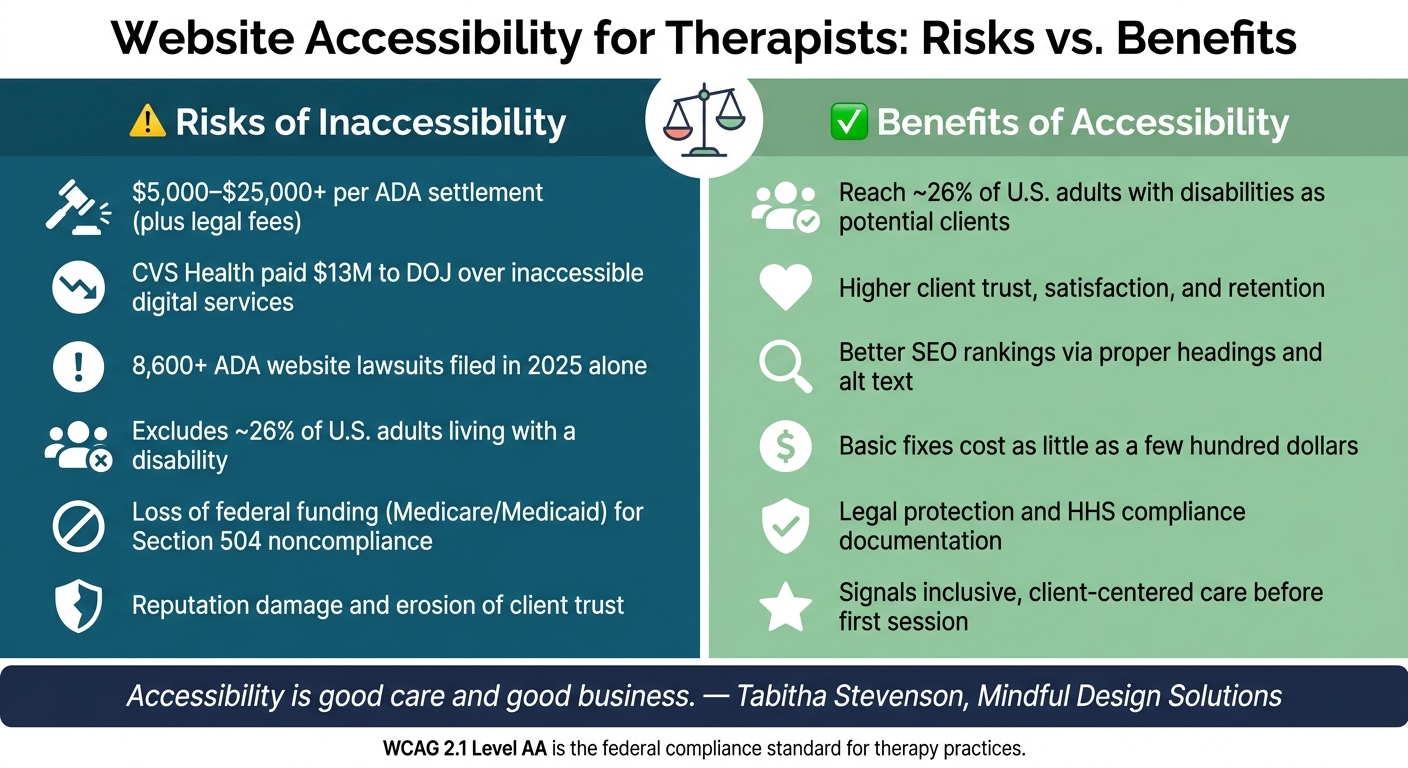 Website Accessibility for Therapists: Risks vs. Benefits

⚠️ Risks of Inaccessibility

\$5,000–\$25,000+ per ADA settlement (plus legal fees)

CVS Health paid \$13M to DOJ over inaccessible digital services

8,600+ ADA website lawsuits filed in 2025 alone

Excludes ~26% of U.S. adults living with a disability

Loss of federal funding (Medicare/Medicaid) for Section 504 noncompliance

Reputation damage and erosion of client trust

✅ Benefits of Accessibility

Reach ~26% of U.S. adults with disabilities as potential clients

Higher client trust, satisfaction, and retention

Better SEO rankings via proper headings and alt text

Basic fixes cost as little as a few hundred dollars

Legal protection and HHS compliance documentation

Signals inclusive, client-centered care before first session

Accessibility is good care and good business. — Tabitha Stevenson, Mindful Design Solutions

WCAG 2.1 Level AA is the federal compliance standard for therapy practices.